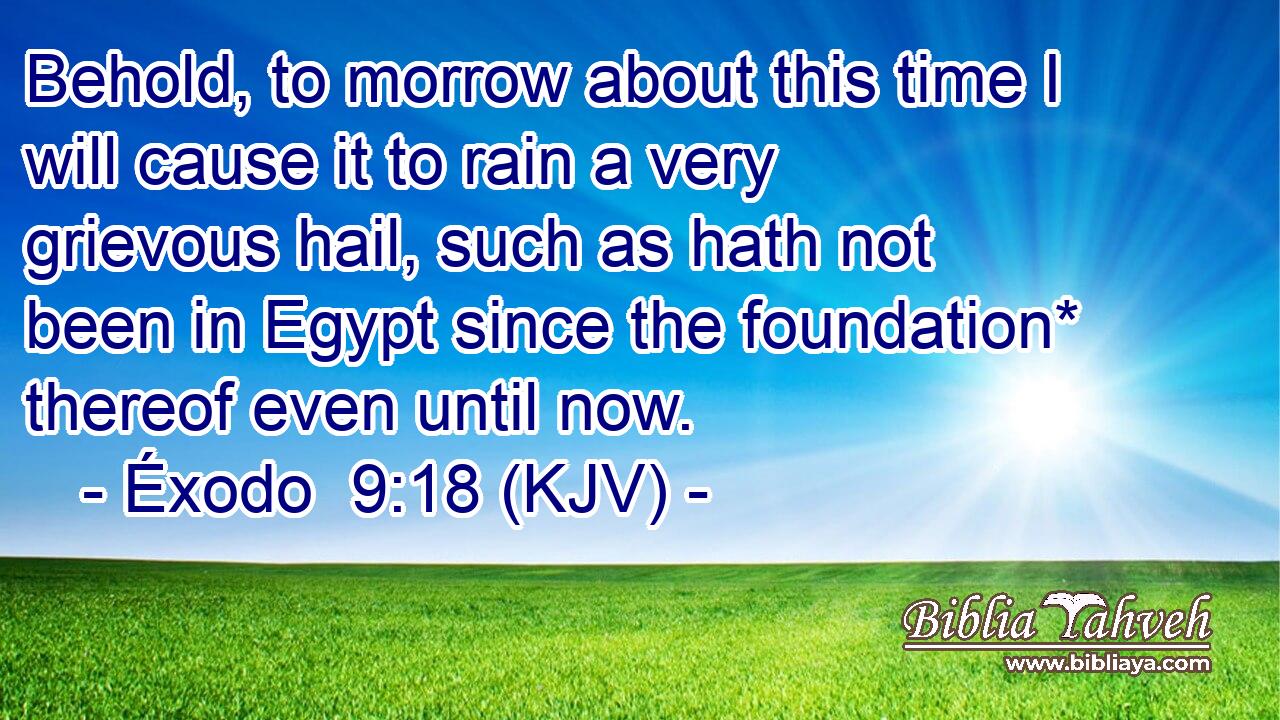 Behold, to morrow about this time I will cause it to rain a very grievous hail, such as hath not been in Egypt since the foundation* thereof even until now.
- Éxodo 9:18 (KJV) -

Biblia Yahveh
www.bibliaya.com